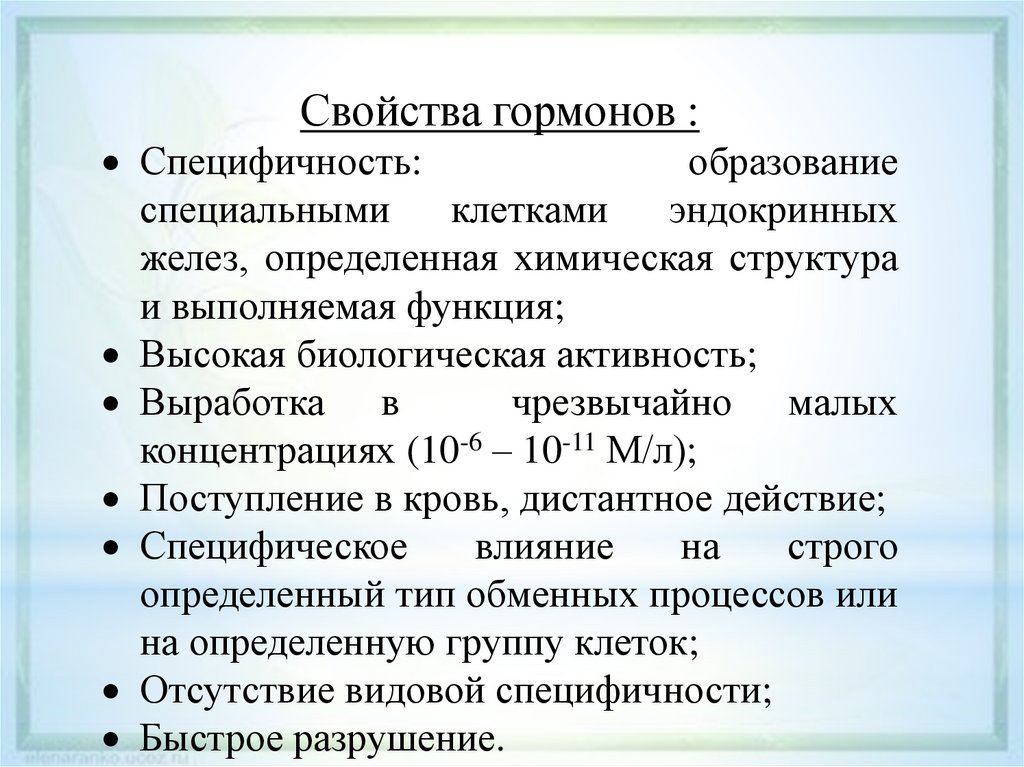 Свойства гормонов :

• Специфичность: образование специальными клетками эндокринных желез, определенная химическая структура и выполняемая функция;
• Высокая биологическая активность;
• Выработка в чрезвычайно малых концентрациях ($10^{-6}$ – $10^{-11}$ М/л);
• Поступление в кровь, дистантное действие;
• Специфическое влияние на строго определенный тип обменных процессов или на определенную группу клеток;
• Отсутствие видовой специфичности;
• Быстрое разрушение.

elenaranko.ucoz.ru